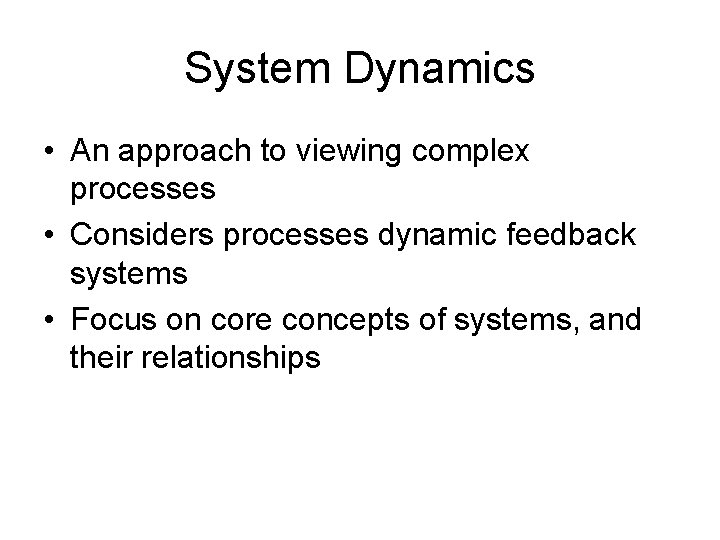 System Dynamics

• An approach to viewing complex processes
• Considers processes dynamic feedback systems
• Focus on core concepts of systems, and their relationships